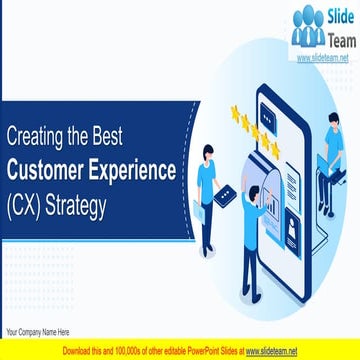 Slide Team
www.slideteam.net

Creating the Best
Customer Experience
(CX) Strategy

Your Company Name Here

Download this and 100,000s of other editable PowerPoint Slides at www.slideteam.net